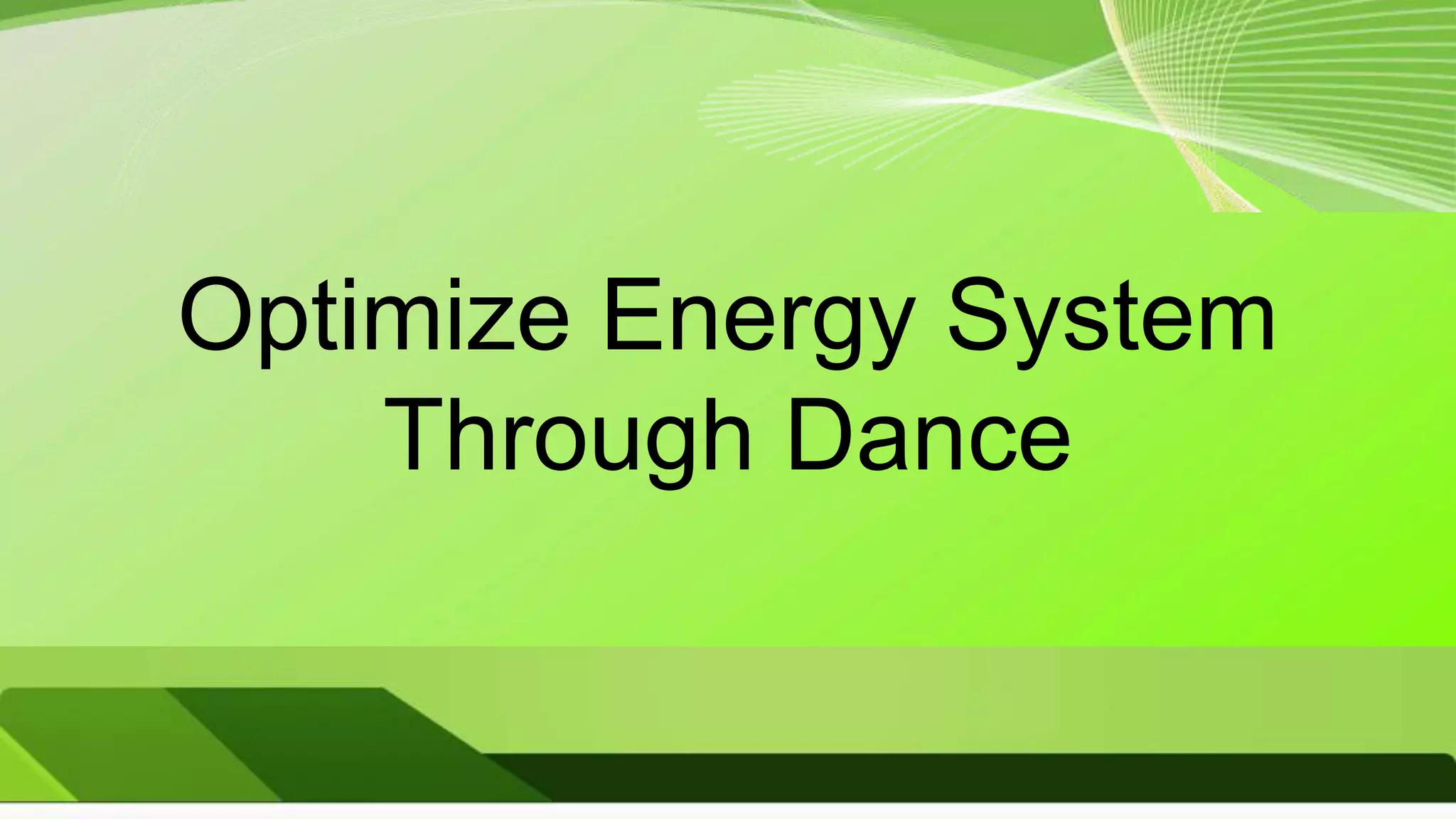 Optimize Energy System Through Dance